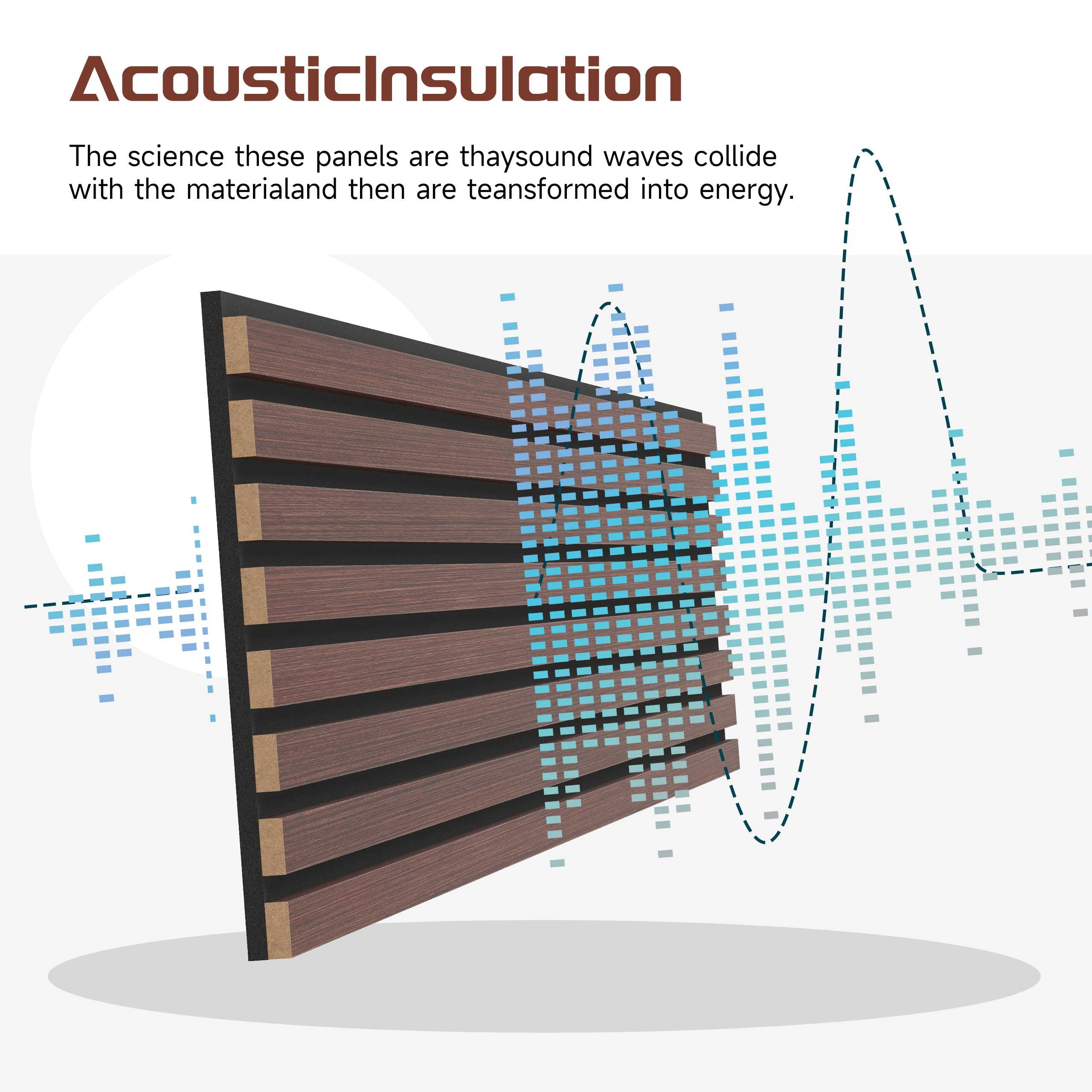 AcousticInsulation

The science these panels are thaysound waves collide with the materialand then are teansformed into energy.